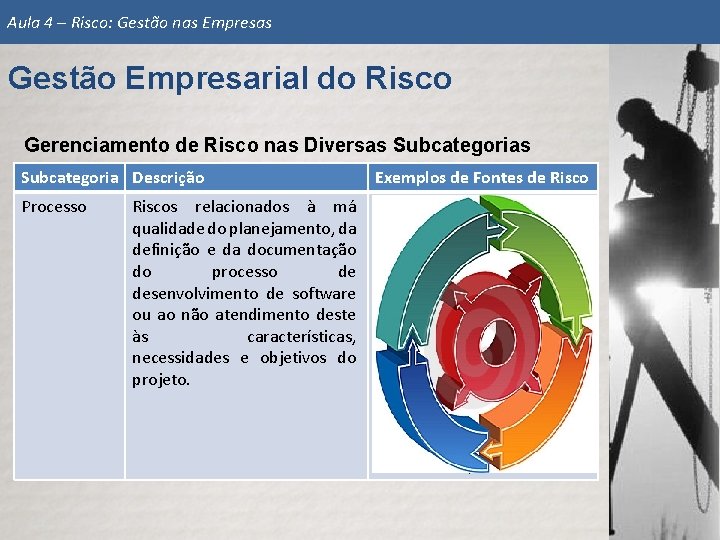 Aula 4 – Risco: Gestão nas Empresas

Gestão Empresarial do Risco

Gerenciamento de Risco nas Diversas Subcategorias

| Subcategoria | Descrição | Exemplos de Fontes de Risco |
|---|---|---|
| Processo | Riscos relacionados à má qualidade do planejamento, da definição e da documentação do processo de desenvolvimento de software ou ao não atendimento deste às características, necessidades e objetivos do projeto. | |